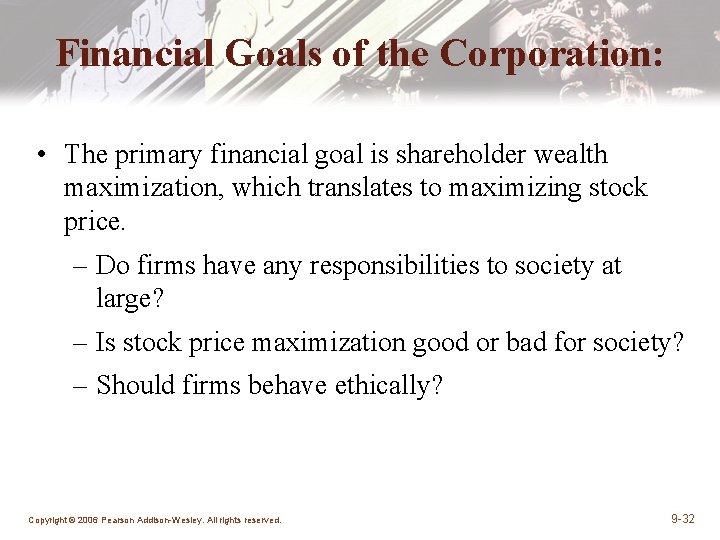 Financial Goals of the Corporation:

• The primary financial goal is shareholder wealth maximization, which translates to maximizing stock price.

– Do firms have any responsibilities to society at large?

– Is stock price maximization good or bad for society?

– Should firms behave ethically?

Copyright © 2006 Pearson Addison-Wesley. All rights reserved.

9-32